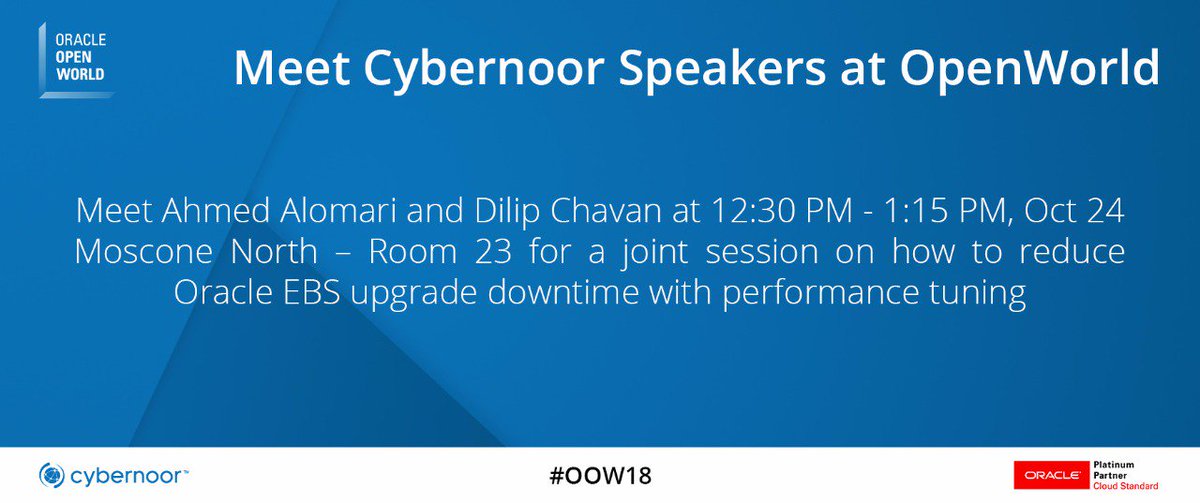 ORACLE
OPEN
WORLD

Meet Cybernoor Speakers at OpenWorld

Meet Ahmed Alomari and Dilip Chavan at 12:30 PM - 1:15 PM, Oct 24 Moscone North – Room 23 for a joint session on how to reduce Oracle EBS upgrade downtime with performance tuning

cybernoor™

#OOW18

ORACLE Platinum Partner Cloud Standard